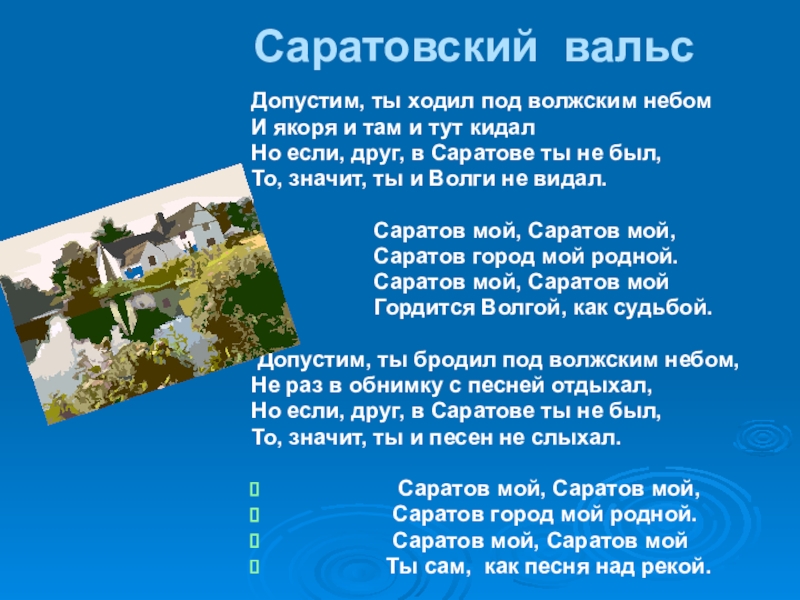 Саратовский вальс

Допустим, ты ходил под волжским небом
И якоря и там и тут кидал
Но если, друг, в Саратове ты не был,
То, значит, ты и Волги не видал.

Саратов мой, Саратов мой,
Саратов город мой родной.
Саратов мой, Саратов мой
Гордится Волгой, как судьбой.

Допустим, ты бродил под волжским небом,
Не раз в обнимку с песней отдыхал,
Но если, друг, в Саратове ты не был,
То, значит, ты и песен не слыхал.

Саратов мой, Саратов мой,
Саратов город мой родной.
Саратов мой, Саратов мой
Ты сам, как песня над рекой.